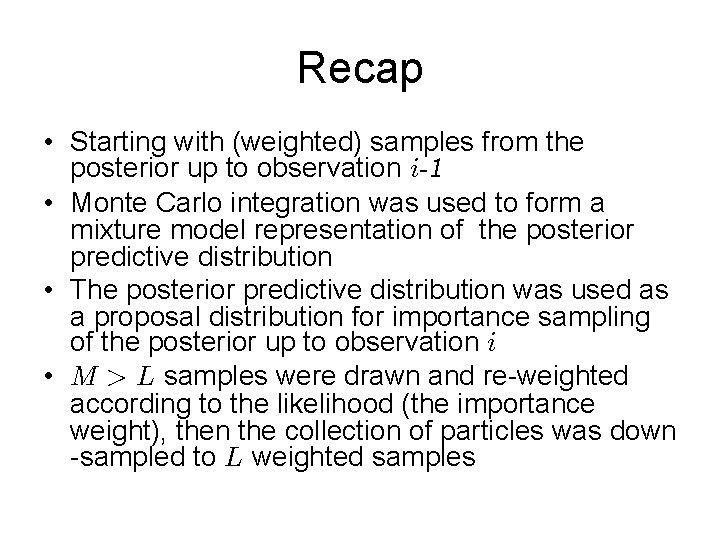 Recap

• Starting with (weighted) samples from the posterior up to observation $i$-1
• Monte Carlo integration was used to form a mixture model representation of the posterior predictive distribution
• The posterior predictive distribution was used as a proposal distribution for importance sampling of the posterior up to observation $i$
• $M > L$ samples were drawn and re-weighted according to the likelihood (the importance weight), then the collection of particles was down -sampled to $L$ weighted samples